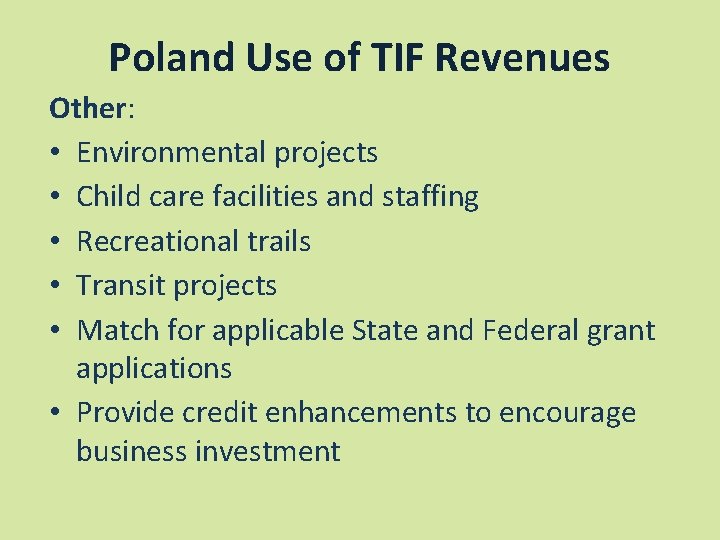 Poland Use of TIF Revenues

Other:

• Environmental projects
• Child care facilities and staffing
• Recreational trails
• Transit projects
• Match for applicable State and Federal grant applications
• Provide credit enhancements to encourage business investment